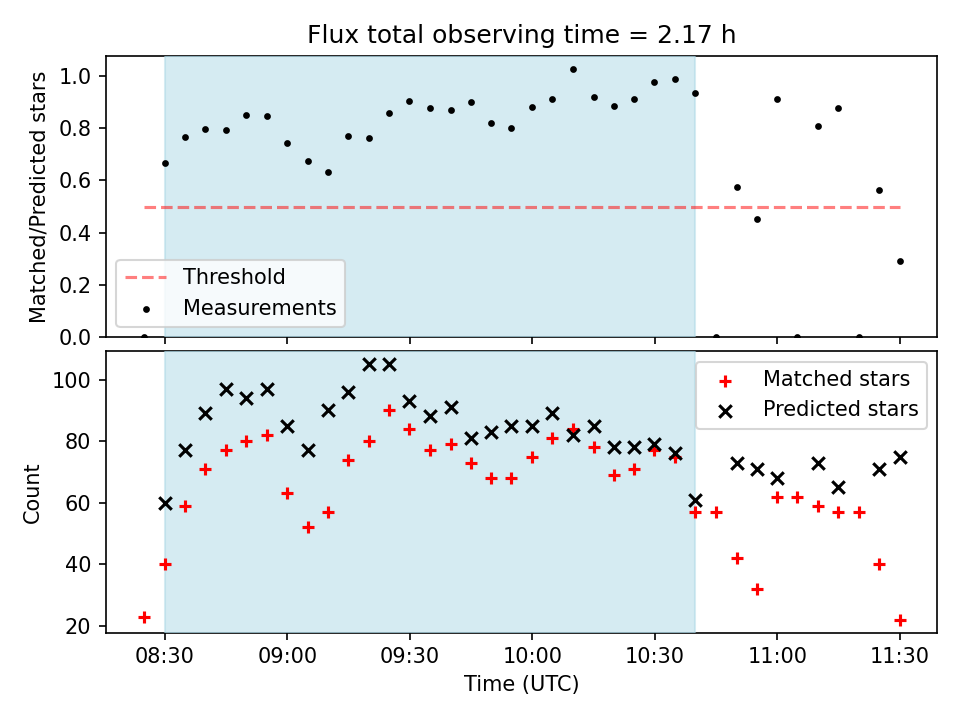 Flux total observing time = 2.17 h

Matched/Predicted stars

1.0
0.8
0.6
0.4
0.2
0.0

Threshold
Measurements

Count

100
80
60
40
20

Matched stars
Predicted stars

08:30
09:00
09:30
10:00
10:30
11:00
11:30

Time (UTC)